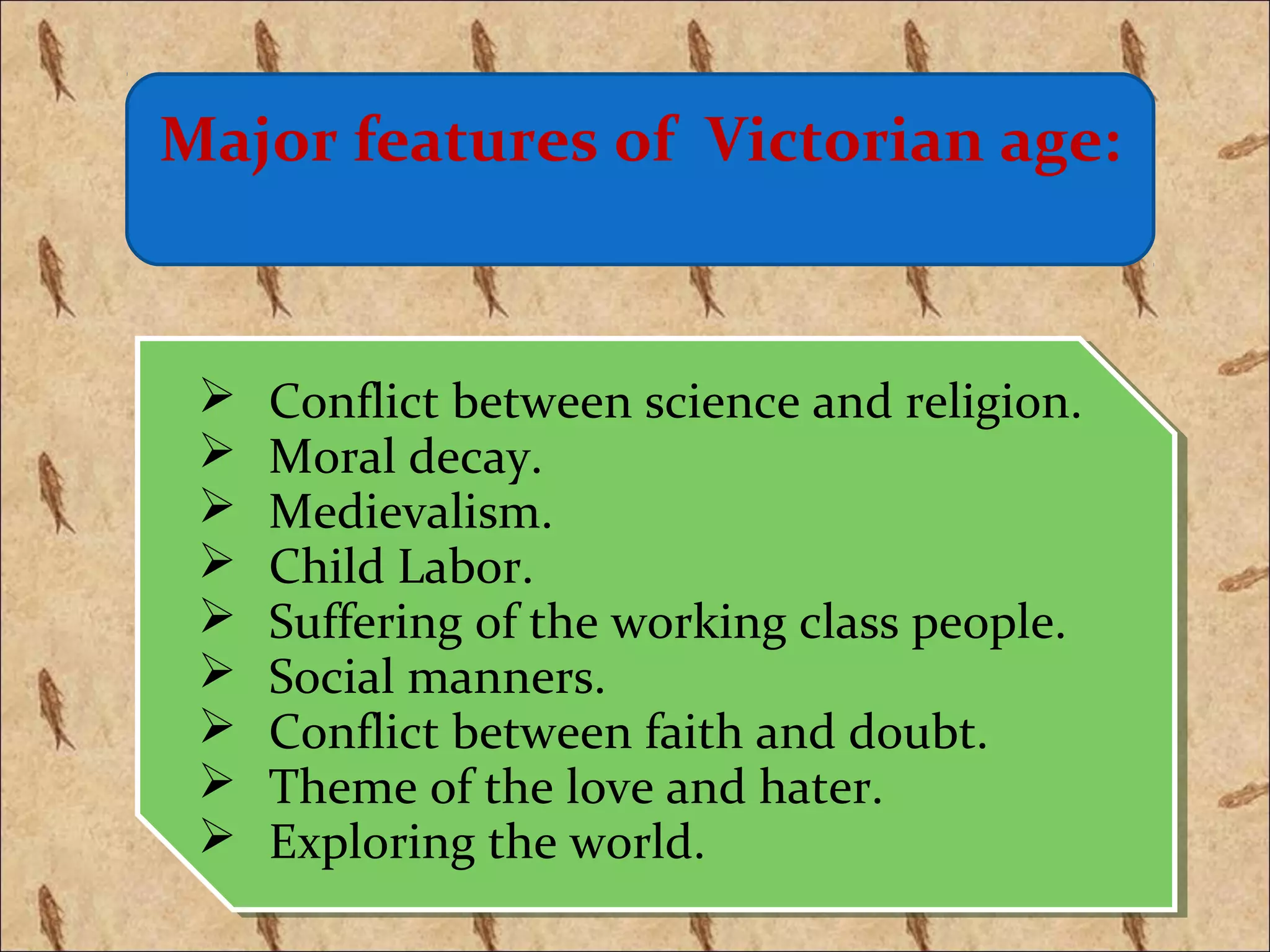 Major features of Victorian age:

➢ Conflict between science and religion.
➢ Moral decay.
➢ Medievalism.
➢ Child Labor.
➢ Suffering of the working class people.
➢ Social manners.
➢ Conflict between faith and doubt.
➢ Theme of the love and hater.
➢ Exploring the world.